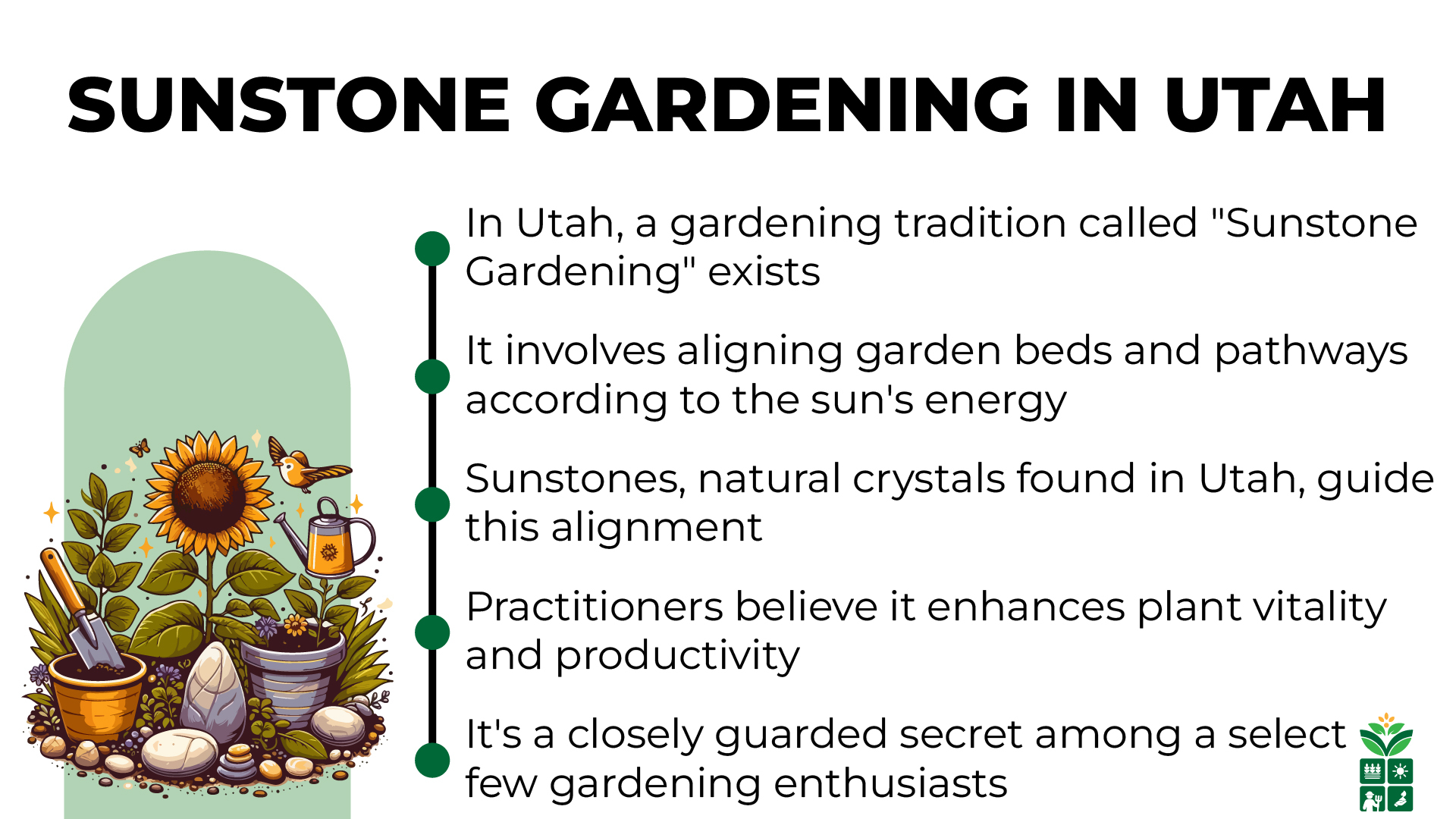 SUNSTONE GARDENING IN UTAH

In Utah, a gardening tradition called "Sunstone Gardening" exists

It involves aligning garden beds and pathways according to the sun's energy

Sunstones, natural crystals found in Utah, guide this alignment

Practitioners believe it enhances plant vitality and productivity

It's a closely guarded secret among a select few gardening enthusiasts